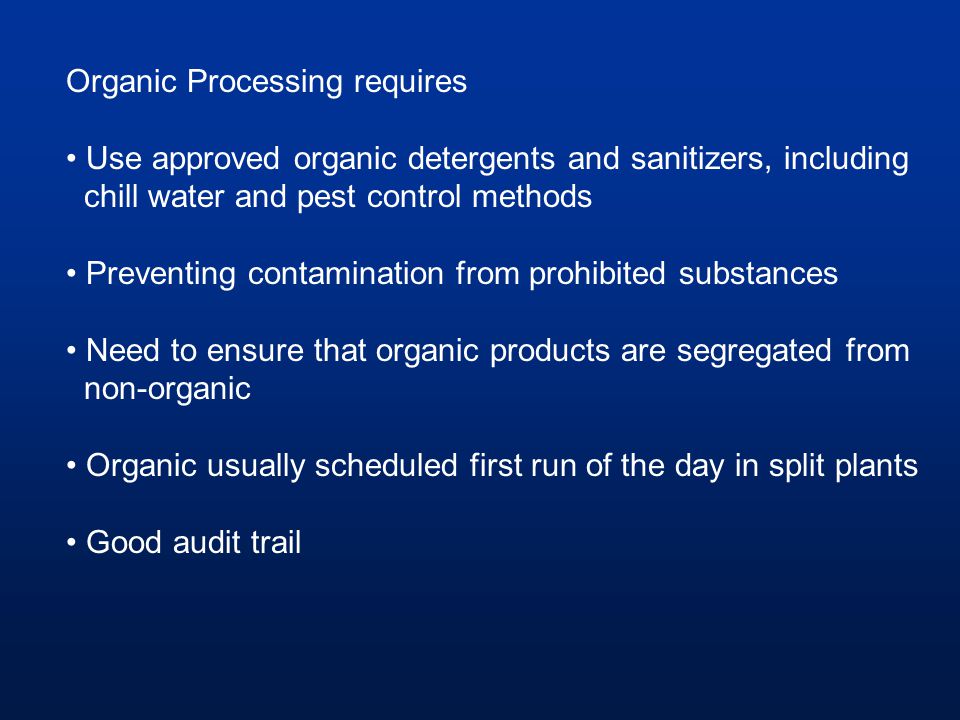 Organic Processing requires

• Use approved organic detergents and sanitizers, including chill water and pest control methods

• Preventing contamination from prohibited substances

• Need to ensure that organic products are segregated from non-organic

• Organic usually scheduled first run of the day in split plants

• Good audit trail